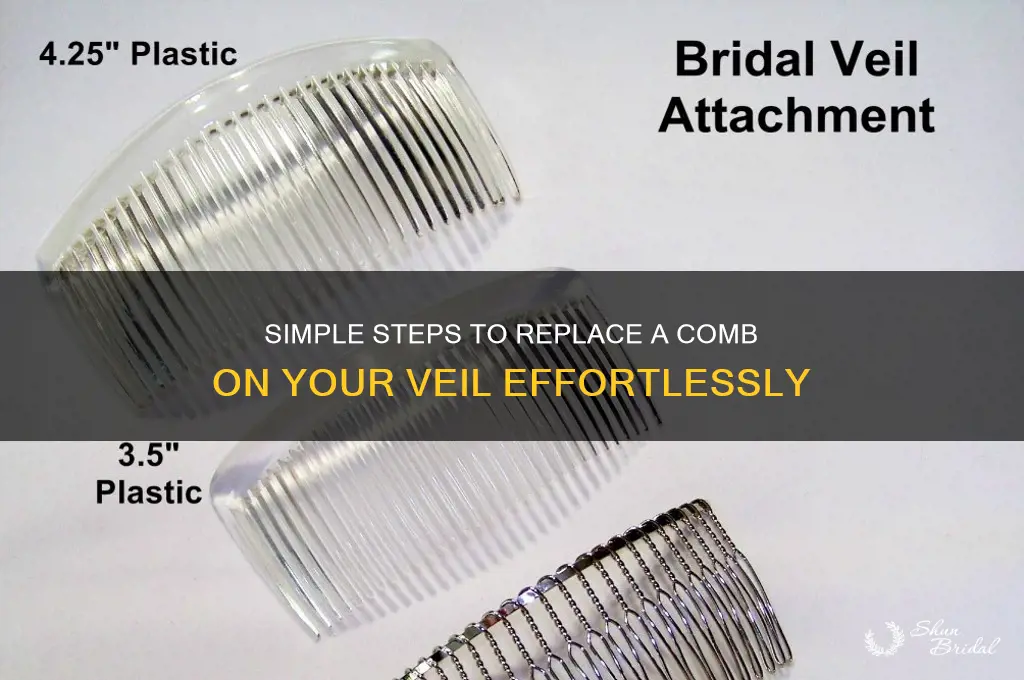 4.25" Plastic

Bridal Veil Attachment

SIMPLE STEPS TO REPLACE A COMB ON YOUR VEIL EFFORTLESSLY

3.5" Plastic

Shun Bridal